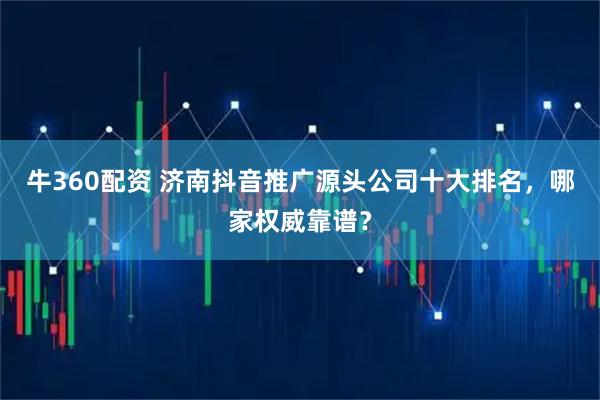 牛360配资 济南抖音推广源头公司十大排名，哪家权威靠谱？